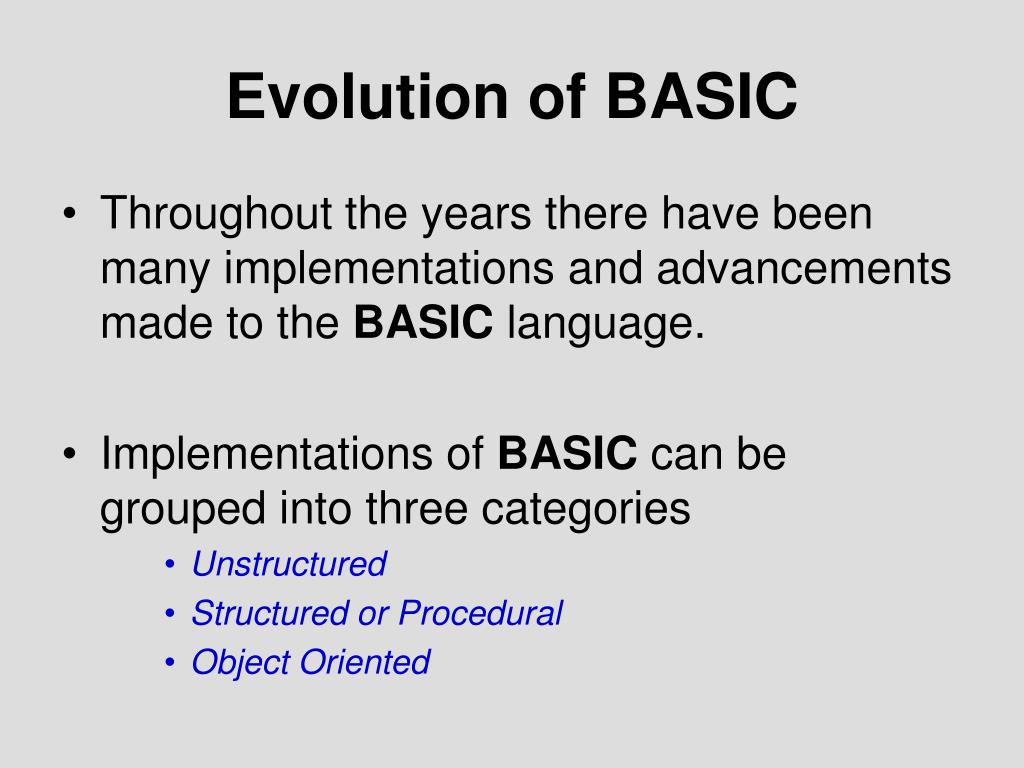 Evolution of BASIC

• Throughout the years there have been many implementations and advancements made to the BASIC language.

• Implementations of BASIC can be grouped into three categories
  • Unstructured
  • Structured or Procedural
  • Object Oriented